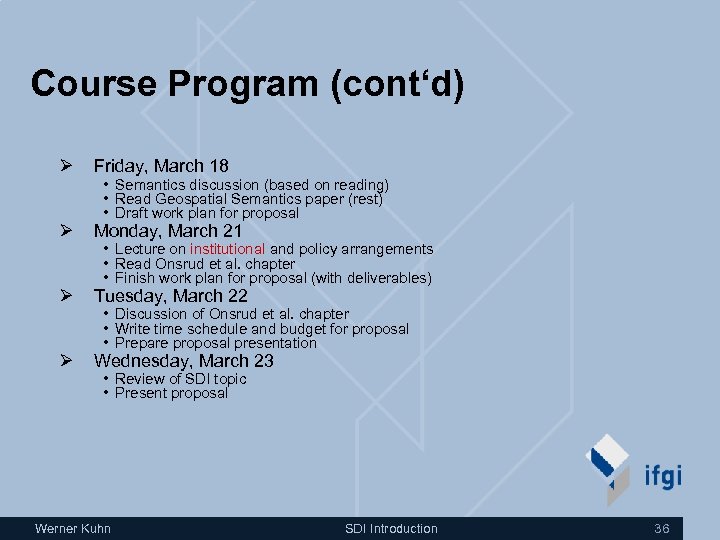 Course Program (cont‘d)

➢ Friday, March 18
• Semantics discussion (based on reading)
• Read Geospatial Semantics paper (rest)
• Draft work plan for proposal

➢ Monday, March 21
• Lecture on institutional and policy arrangements
• Read Onsrud et al. chapter
• Finish work plan for proposal (with deliverables)

➢ Tuesday, March 22
• Discussion of Onsrud et al. chapter
• Write time schedule and budget for proposal
• Prepare proposal presentation

➢ Wednesday, March 23
• Review of SDI topic
• Present proposal

ifgi

Werner Kuhn SDI Introduction 36